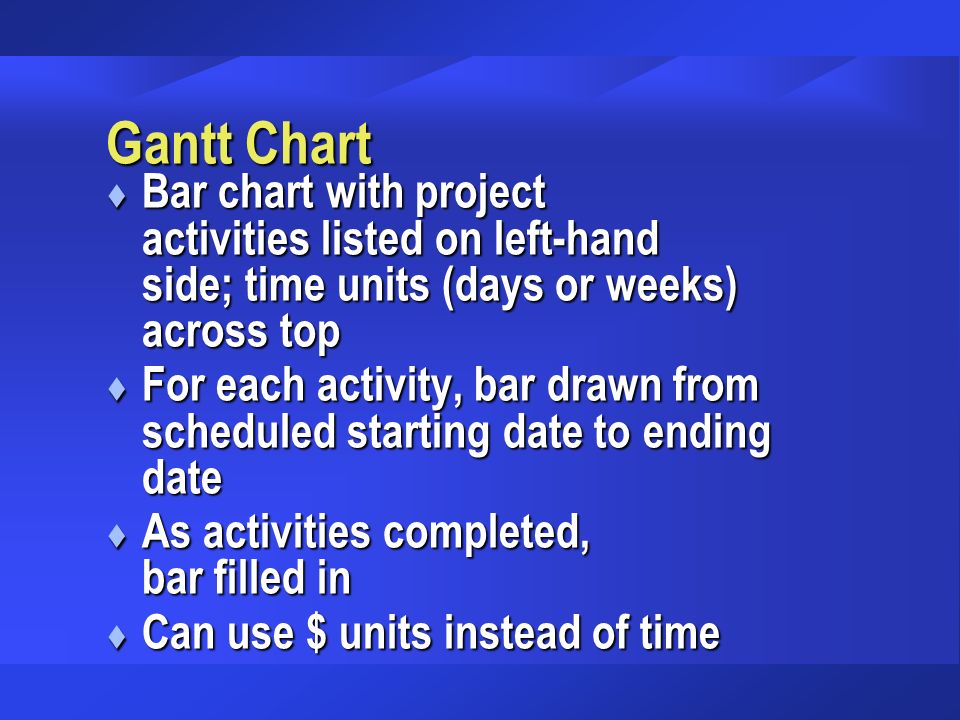 Gantt Chart

♦ Bar chart with project activities listed on left-hand side; time units (days or weeks) across top

♦ For each activity, bar drawn from scheduled starting date to ending date

♦ As activities completed, bar filled in

♦ Can use \$ units instead of time